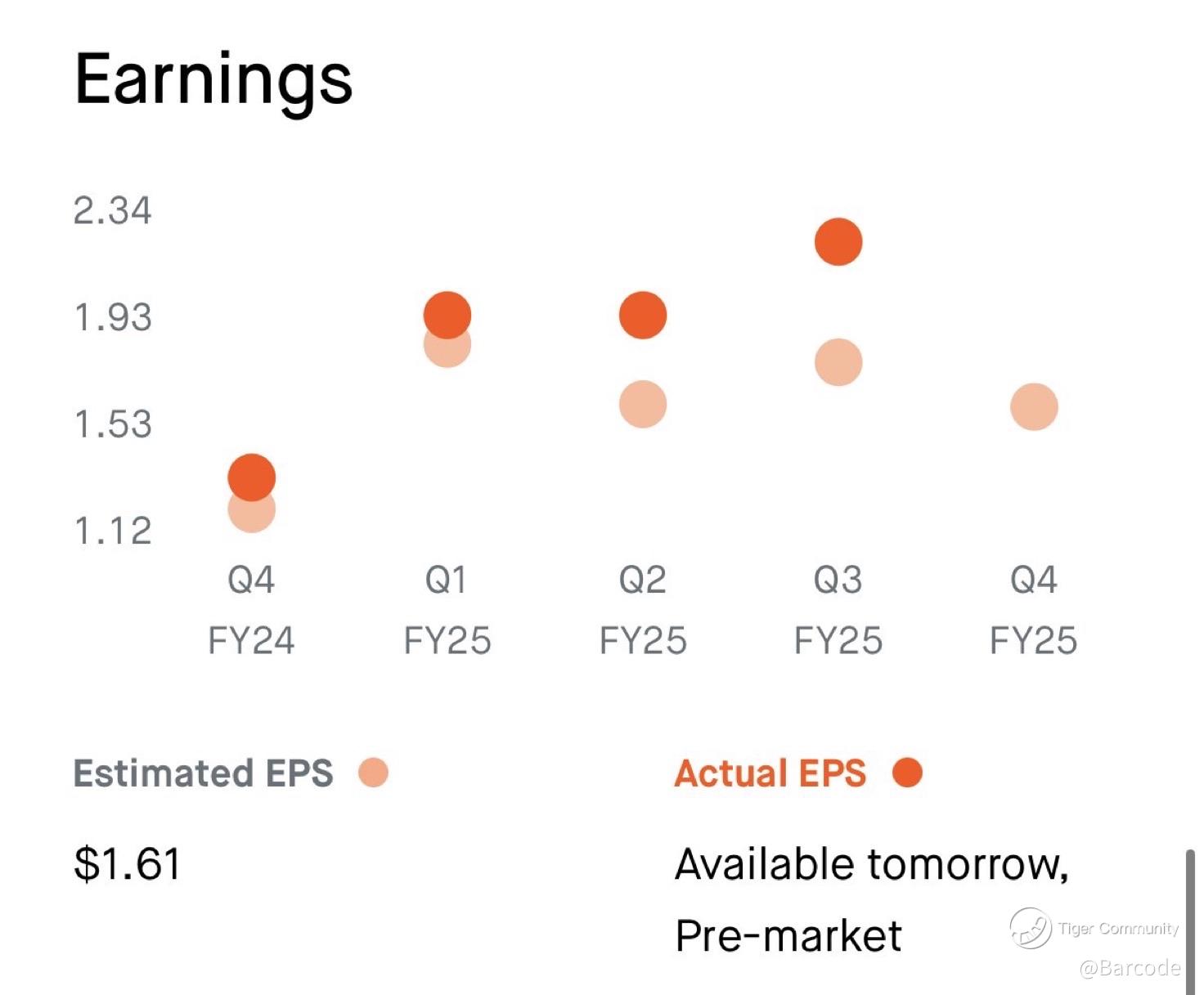 Earnings

2.34
1.93
1.53
1.12

Q4 FY24
Q1 FY25
Q2 FY25
Q3 FY25
Q4 FY25

Estimated EPS

$1.61

Actual EPS

Available tomorrow, Pre-market

Tiger Community
@Barcode